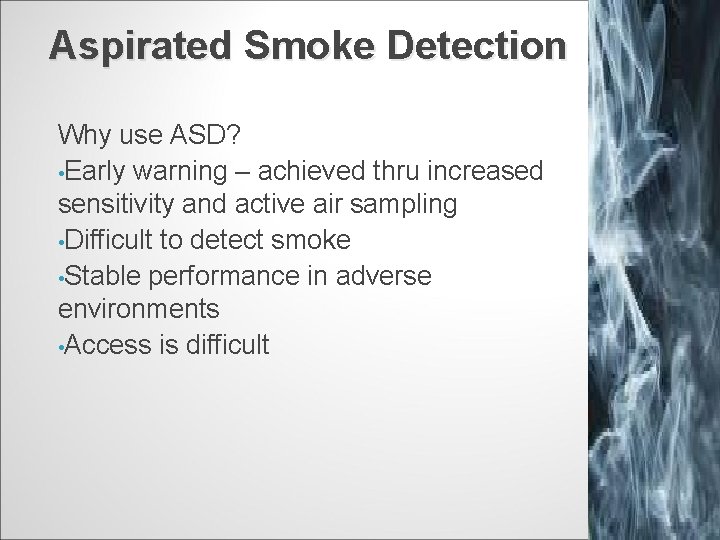 Aspirated Smoke Detection

Why use ASD?
•Early warning – achieved thru increased sensitivity and active air sampling
•Difficult to detect smoke
•Stable performance in adverse environments
•Access is difficult